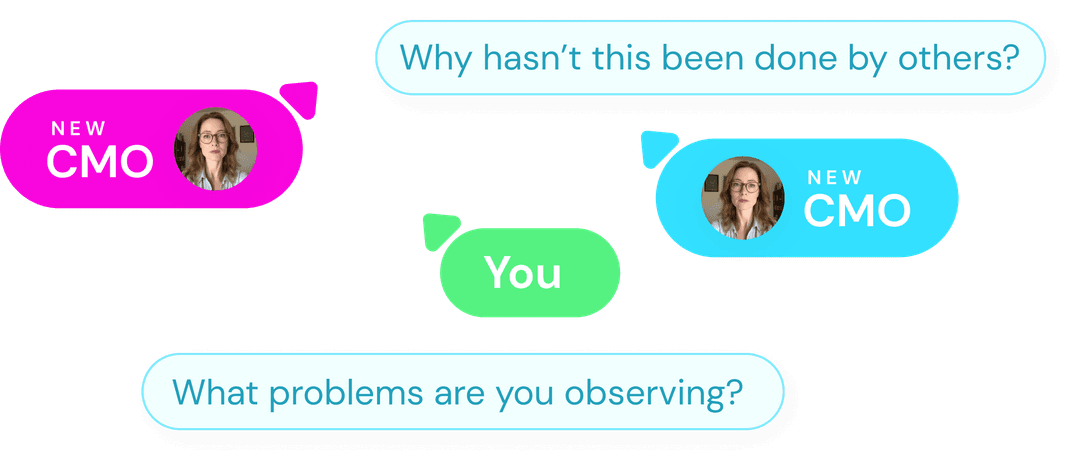 Why hasn't this been done by others?

NEW
CMO

NEW
CMO

You

What problems are you observing?